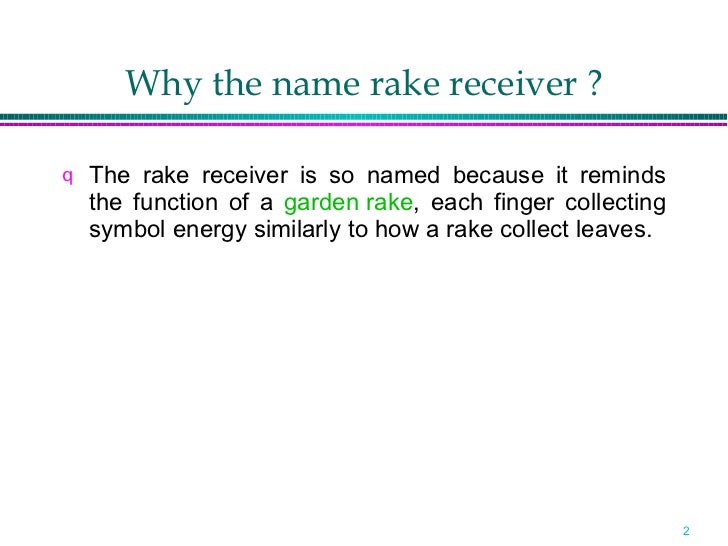 Why the name rake receiver ?

q The rake receiver is so named because it reminds the function of a garden rake, each finger collecting symbol energy similarly to how a rake collect leaves.

2